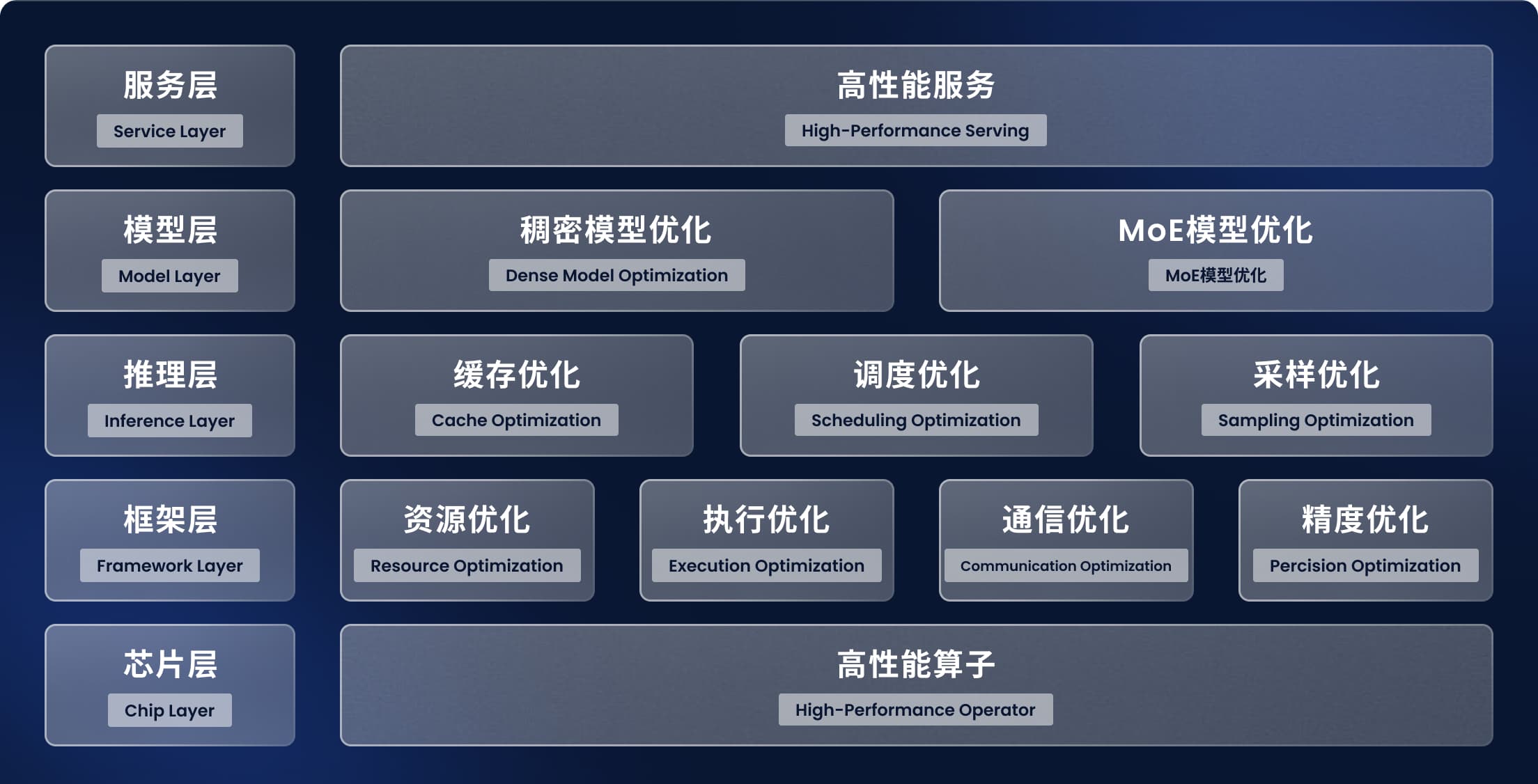 服务层
Service Layer

高性能服务
High-Performance Serving

模型层
Model Layer

稠密模型优化
Dense Model Optimization

MoE模型优化
MoE模型优化

推理层
Inference Layer

缓存优化
Cache Optimization

调度优化
Scheduling Optimization

采样优化
Sampling Optimization

框架层
Framework Layer

资源优化
Resource Optimization

执行优化
Execution Optimization

通信优化
Communication Optimization

精度优化
Percision Optimization

芯片层
Chip Layer

高性能算子
High-Performance Operator